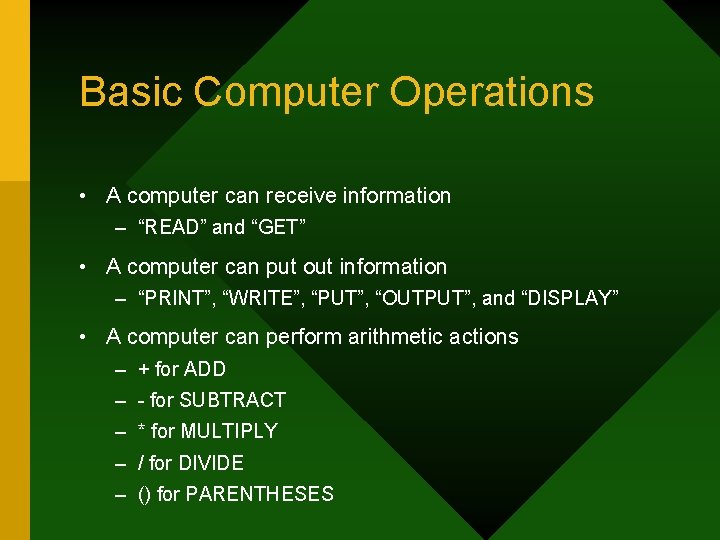 Basic Computer Operations

• A computer can receive information
– “READ” and “GET”

• A computer can put out information
– “PRINT”, “WRITE”, “PUT”, “OUTPUT”, and “DISPLAY”

• A computer can perform arithmetic actions
– + for ADD
– - for SUBTRACT
– * for MULTIPLY
– / for DIVIDE
– () for PARENTHESES